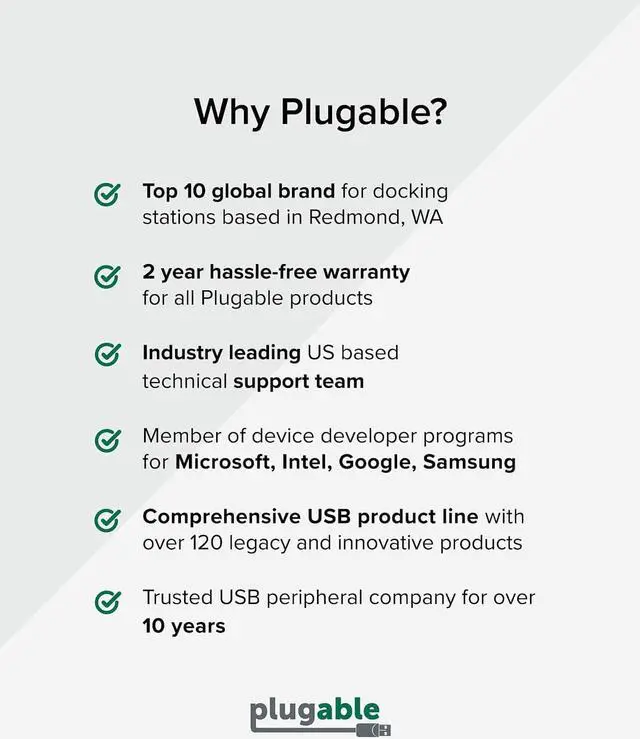 Why Plugable?

Top 10 global brand for docking stations based in Redmond, WA

2 year hassle-free warranty for all Plugable products

Industry leading US based technical support team

Member of device developer programs for Microsoft, Intel, Google, Samsung

Comprehensive USB product line with over 120 legacy and innovative products

Trusted USB peripheral company for over 10 years

plugable